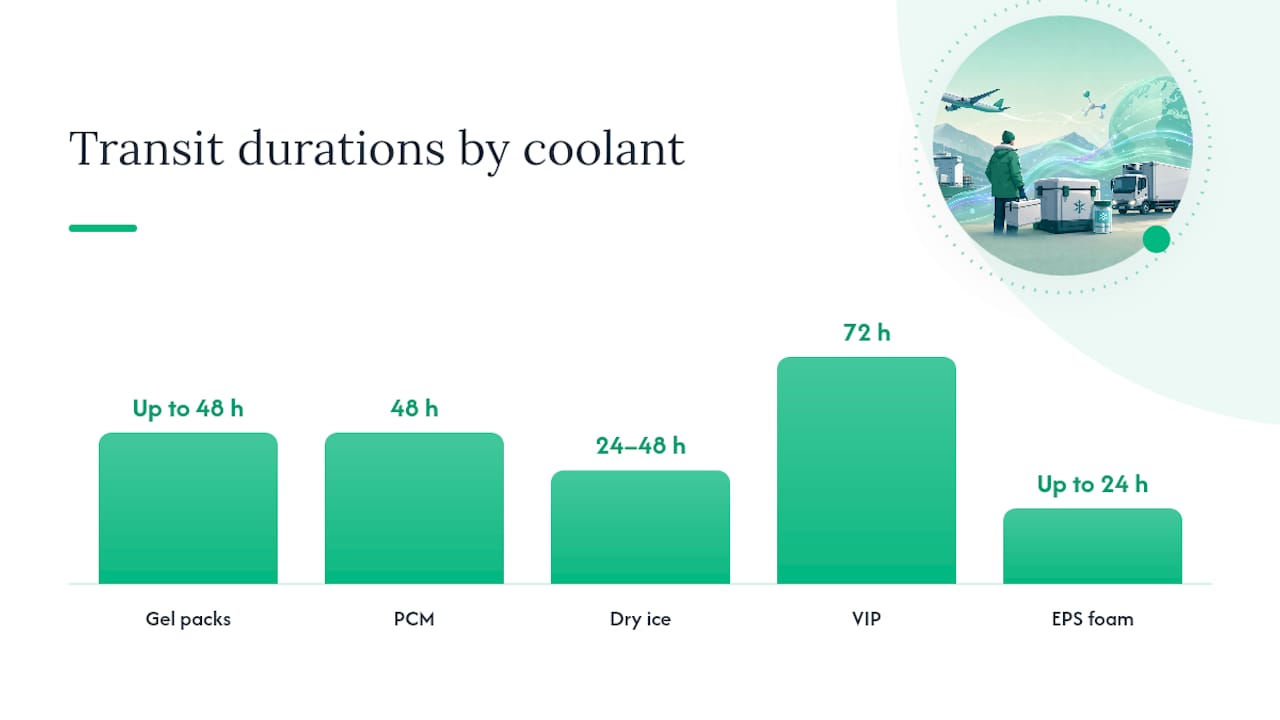 Transit durations by coolant

Up to 48 h
48 h
24–48 h
72 h
Up to 24 h

Gel packs
PCM
Dry ice
VIP
EPS foam